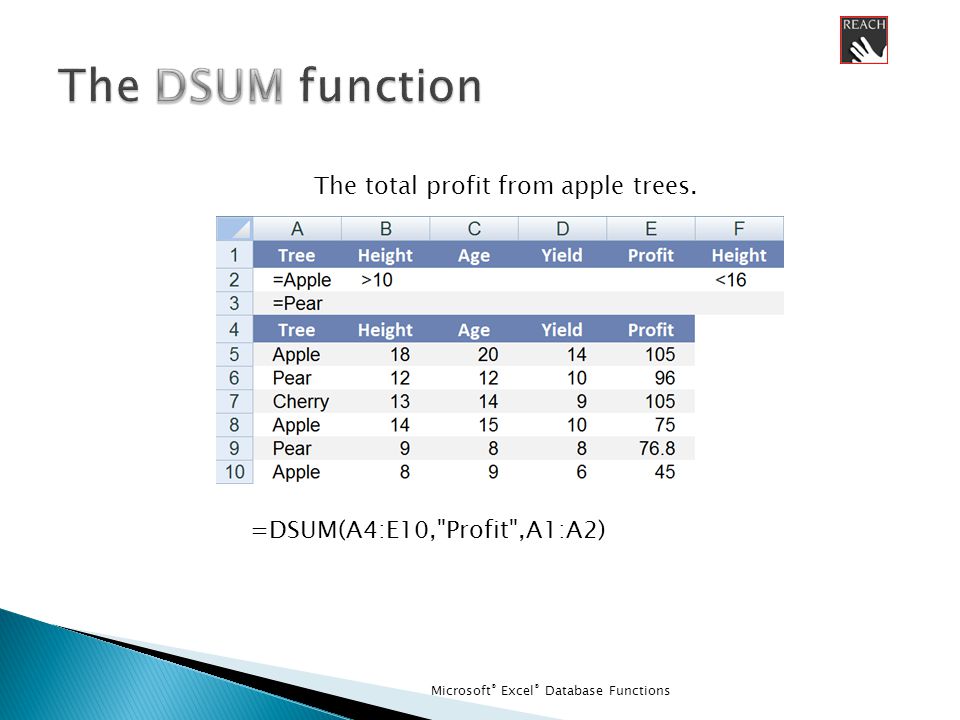 REACH

The DSUM function

The total profit from apple trees.

| | A | B | C | D | E | F |
|---|---|---|---|---|---|---|
| 1 | Tree | Height | Age | Yield | Profit | Height |
| 2 | =Apple | >10 | | | | <16 |
| 3 | =Pear | | | | | |
| 4 | Tree | Height | Age | Yield | Profit | |
| 5 | Apple | 18 | 20 | 14 | 105 | |
| 6 | Pear | 12 | 12 | 10 | 96 | |
| 7 | Cherry | 13 | 14 | 9 | 105 | |
| 8 | Apple | 14 | 15 | 10 | 75 | |
| 9 | Pear | 9 | 8 | 8 | 76.8 | |
| 10 | Apple | 8 | 9 | 6 | 45 | |

=DSUM(A4:E10,"Profit",A1:A2)

Microsoft® Excel® Database Functions